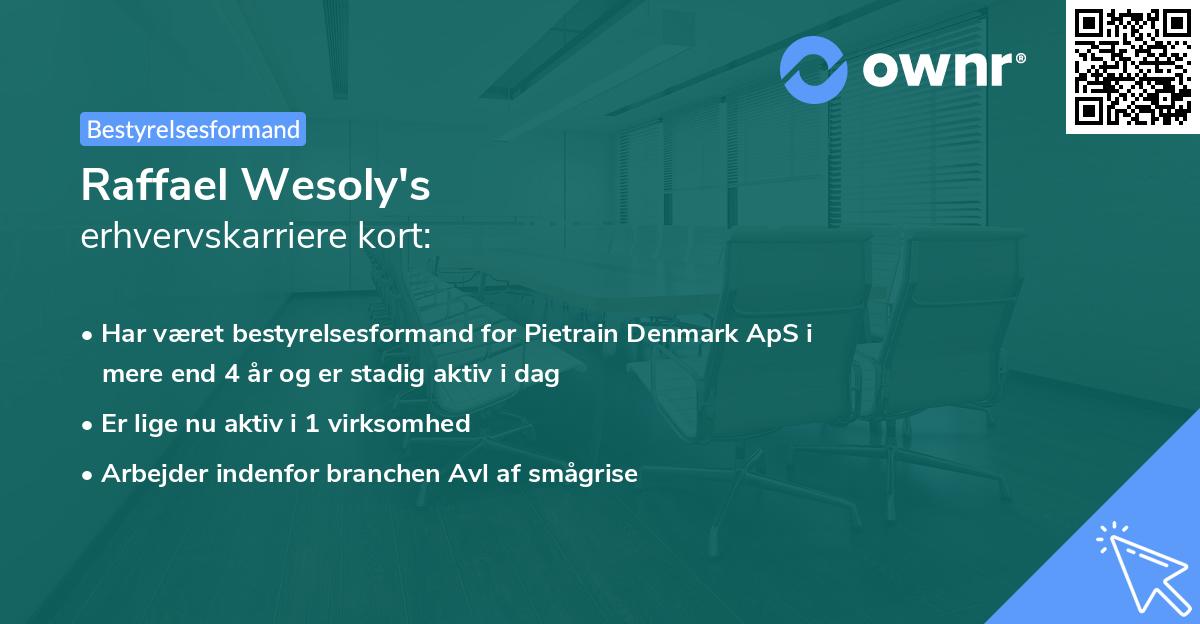 ownr®

Bestyrelsesformand

Raffael Wesoly's
erhvervskarriere kort:

• Har været bestyrelsesformand for Pietrain Denmark ApS i mere end 4 år og er stadig aktiv i dag
• Er lige nu aktiv i 1 virksomhed
• Arbejder indenfor branchen Avl af smågrise